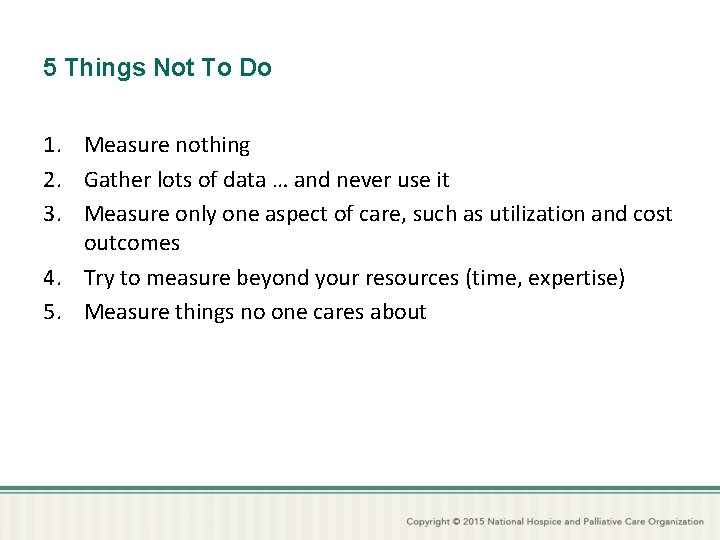 5 Things Not To Do

1. Measure nothing
2. Gather lots of data … and never use it
3. Measure only one aspect of care, such as utilization and cost outcomes
4. Try to measure beyond your resources (time, expertise)
5. Measure things no one cares about

Copyright © 2015 National Hospice and Palliative Care Organization